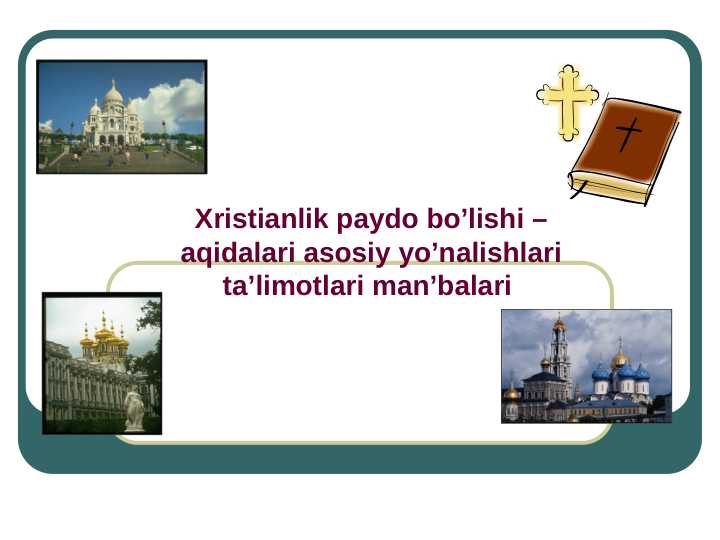 Xristianlik paydo bo’lishi – aqidalari asosiy yo’nalishlari ta’limotlari man’balari